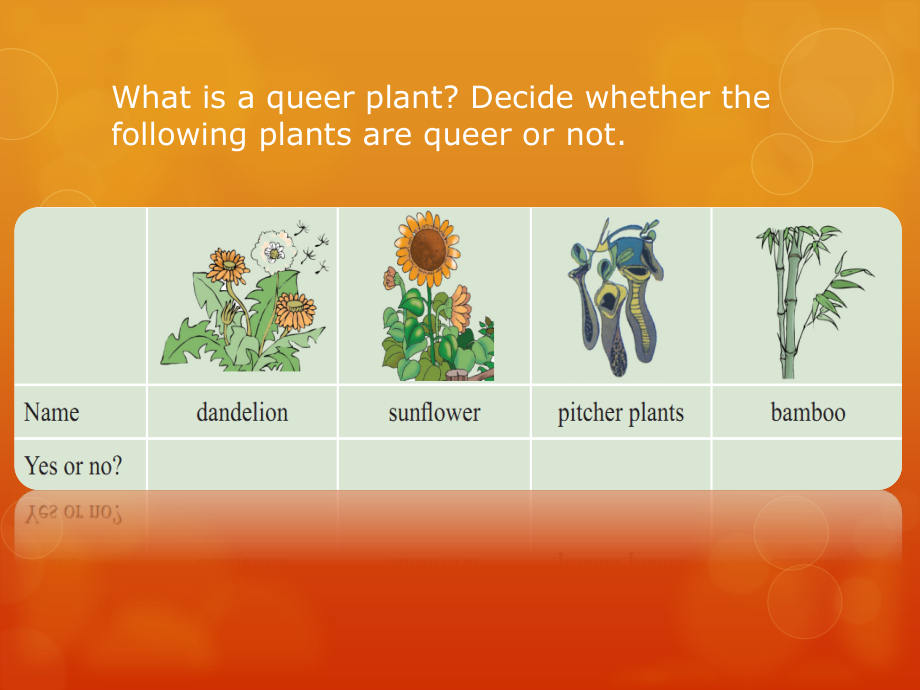 What is a queer plant? Decide whether the following plants are queer or not.

|  |  |  |  |  |
|---|---|---|---|---|
| Name | dandelion | sunflower | pitcher plants | bamboo |
| Yes or no? |  |  |  |  |